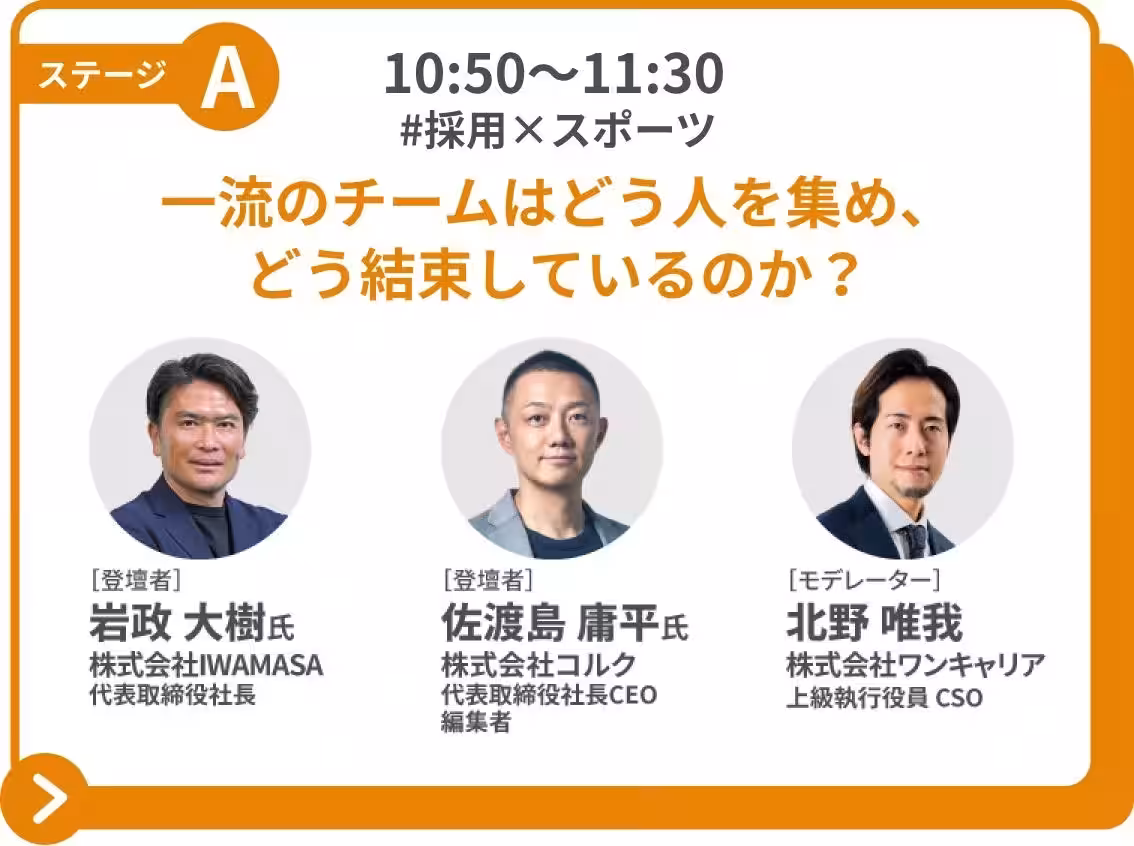 ステージ A

10:50〜11:30

#採用×スポーツ

一流のチームはどう人を集め、どう結束しているのか？

［登壇者］
岩政 大樹氏
株式会社IWAMASA
代表取締役社長

［登壇者］
佐渡島 庸平氏
株式会社コルク
代表取締役社長CEO
編集者

［モデレーター］
北野 唯我
株式会社ワンキャリア
上級執行役員 CSO